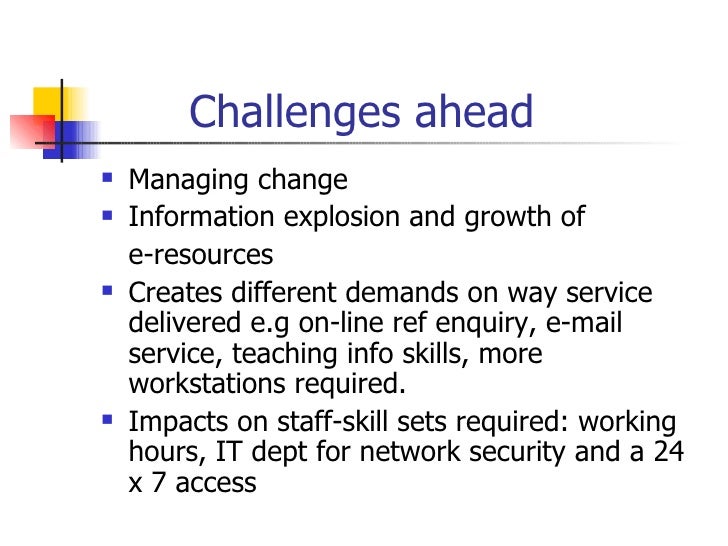 Challenges ahead

- Managing change
- Information explosion and growth of e-resources
- Creates different demands on way service delivered e.g on-line ref enquiry, e-mail service, teaching info skills, more workstations required.
- Impacts on staff-skill sets required: working hours, IT dept for network security and a 24 x 7 access